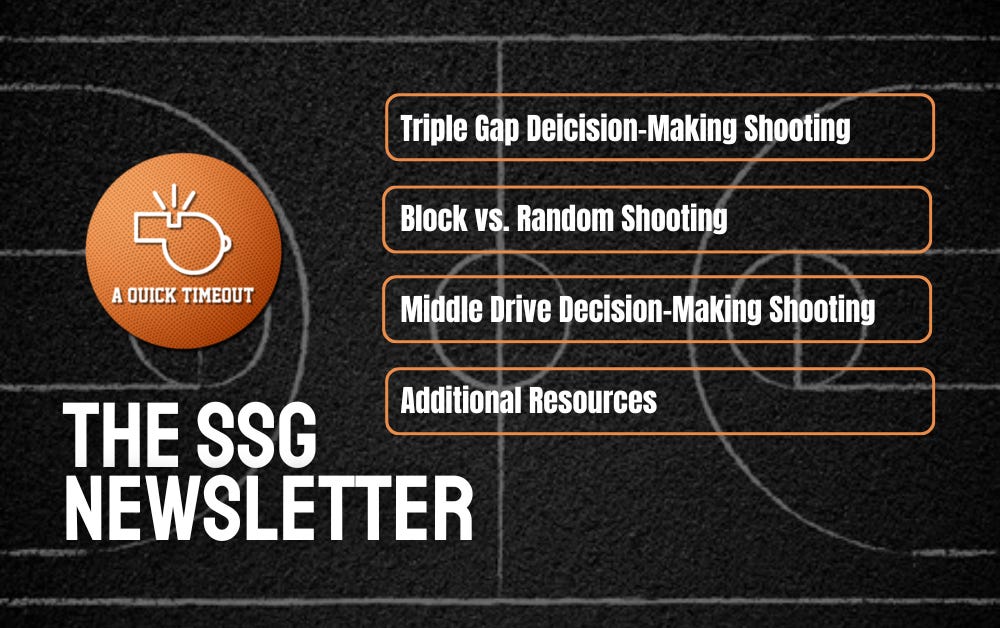 A QUICK TIMEOUT

THE SSG NEWSLETTER

Triple Gap Deicision-Making Shooting

Block vs. Random Shooting

Middle Drive Decision-Making Shooting

Additional Resources